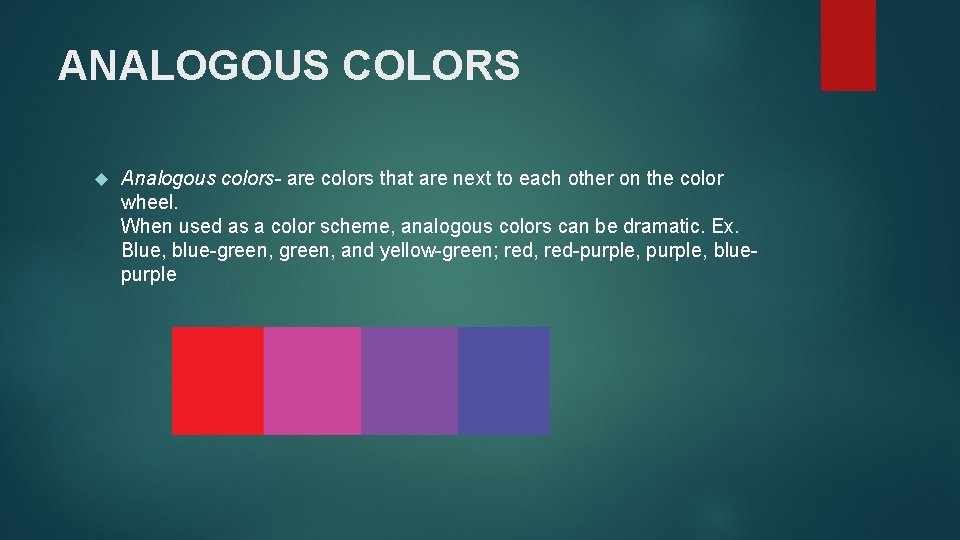 ANALOGOUS COLORS

Analogous colors- are colors that are next to each other on the color wheel.
When used as a color scheme, analogous colors can be dramatic. Ex. Blue, blue-green, green, and yellow-green; red, red-purple, purple, blue-purple